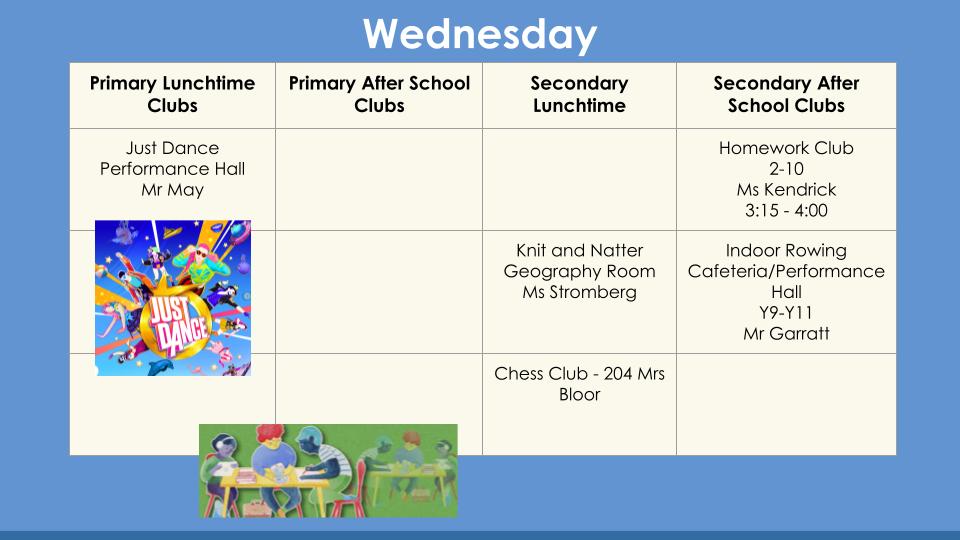 Wednesday

| Primary Lunchtime Clubs | Primary After School Clubs | Secondary Lunchtime | Secondary After School Clubs |
|---|---|---|---|
| Just Dance Performance Hall Mr May | | | Homework Club 2-10 Ms Kendrick 3:15 - 4:00 |
| JUST DANCE | | Knit and Natter Geography Room Ms Stromberg | Indoor Rowing Cafeteria/Performance Hall Y9-Y11 Mr Garratt |
| | | Chess Club - 204 Mrs Bloor | |